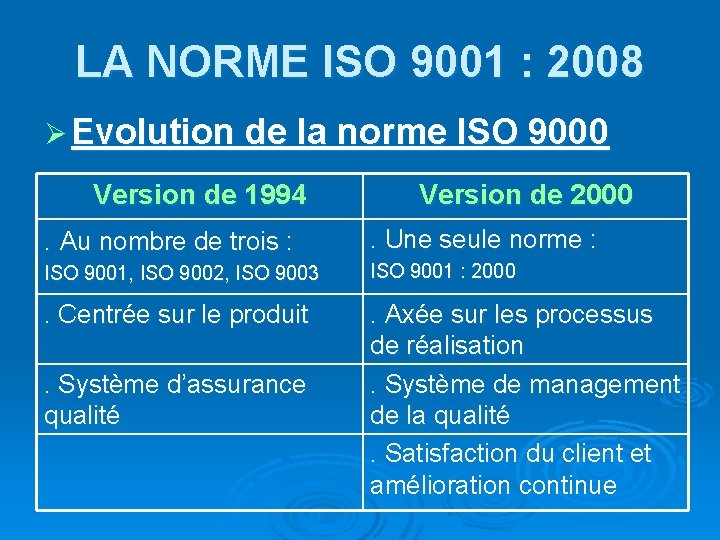 LA NORME ISO 9001 : 2008

➢ Evolution de la norme ISO 9000

| Version de 1994 | Version de 2000 |
|---|---|
| . Au nombre de trois : ISO 9001, ISO 9002, ISO 9003 | . Une seule norme : ISO 9001 : 2000 |
| . Centrée sur le produit | . Axée sur les processus de réalisation |
| . Système d'assurance qualité | . Système de management de la qualité |
| | . Satisfaction du client et amélioration continue |